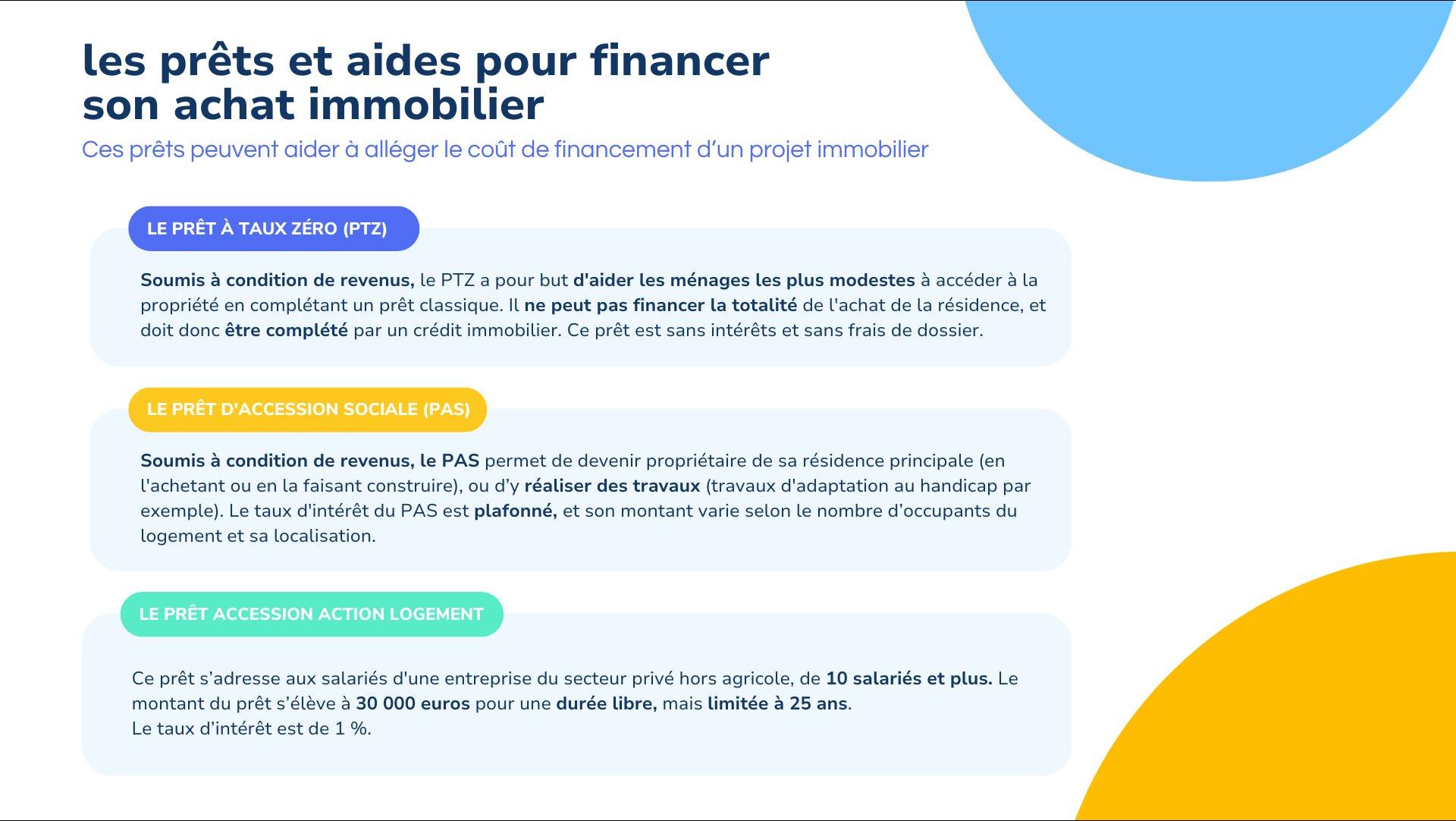 les prêts et aides pour financer son achat immobilier

Ces prêts peuvent aider à alléger le coût de financement d'un projet immobilier

LE PRÊT À TAUX ZÉRO (PTZ)

Soumis à condition de revenus, le PTZ a pour but d'aider les ménages les plus modestes à accéder à la propriété en complétant un prêt classique. Il ne peut pas financer la totalité de l'achat de la résidence, et doit donc être complété par un crédit immobilier. Ce prêt est sans intérêts et sans frais de dossier.

LE PRÊT D'ACCESSION SOCIALE (PAS)

Soumis à condition de revenus, le PAS permet de devenir propriétaire de sa résidence principale (en l'achetant ou en la faisant construire), ou d'y réaliser des travaux (travaux d'adaptation au handicap par exemple). Le taux d'intérêt du PAS est plafonné, et son montant varie selon le nombre d'occupants du logement et sa localisation.

LE PRÊT ACCESSION ACTION LOGEMENT

Ce prêt s'adresse aux salariés d'une entreprise du secteur privé hors agricole, de 10 salariés et plus. Le montant du prêt s'élève à 30 000 euros pour une durée libre, mais limitée à 25 ans.
Le taux d'intérêt est de 1 %.